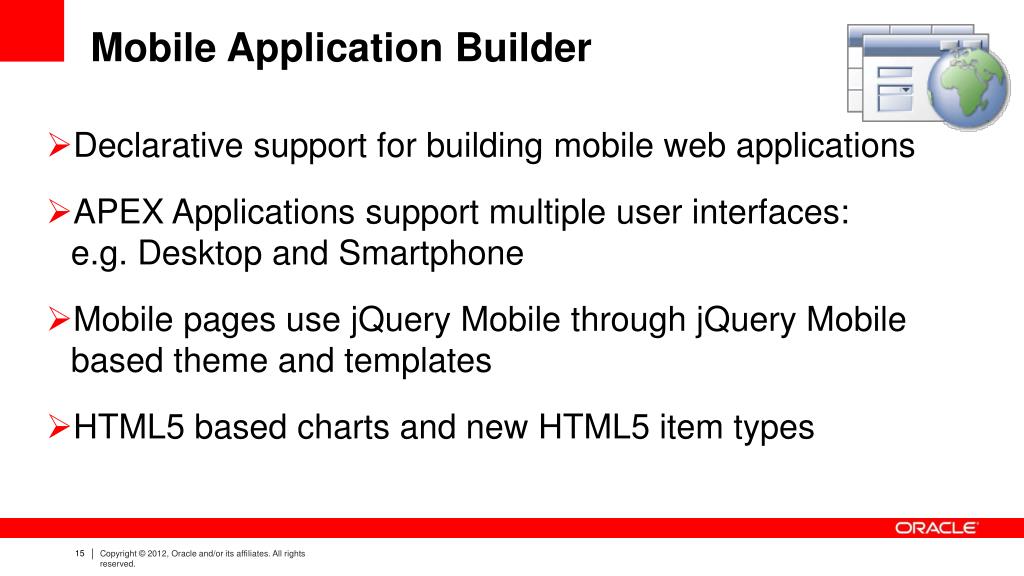 Mobile Application Builder

➢Declarative support for building mobile web applications

➢APEX Applications support multiple user interfaces: e.g. Desktop and Smartphone

➢Mobile pages use jQuery Mobile through jQuery Mobile based theme and templates

➢HTML5 based charts and new HTML5 item types

ORACLE

15 | Copyright © 2012, Oracle and/or its affiliates. All rights reserved.